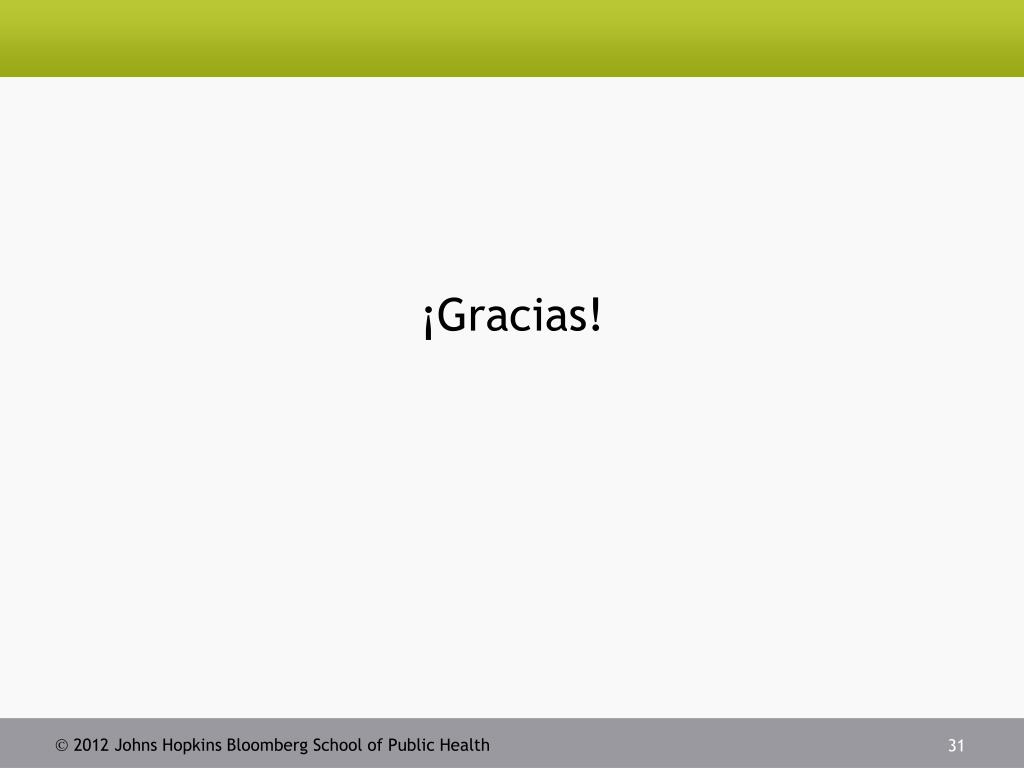 ¡Gracias!

© 2012 Johns Hopkins Bloomberg School of Public Health

31